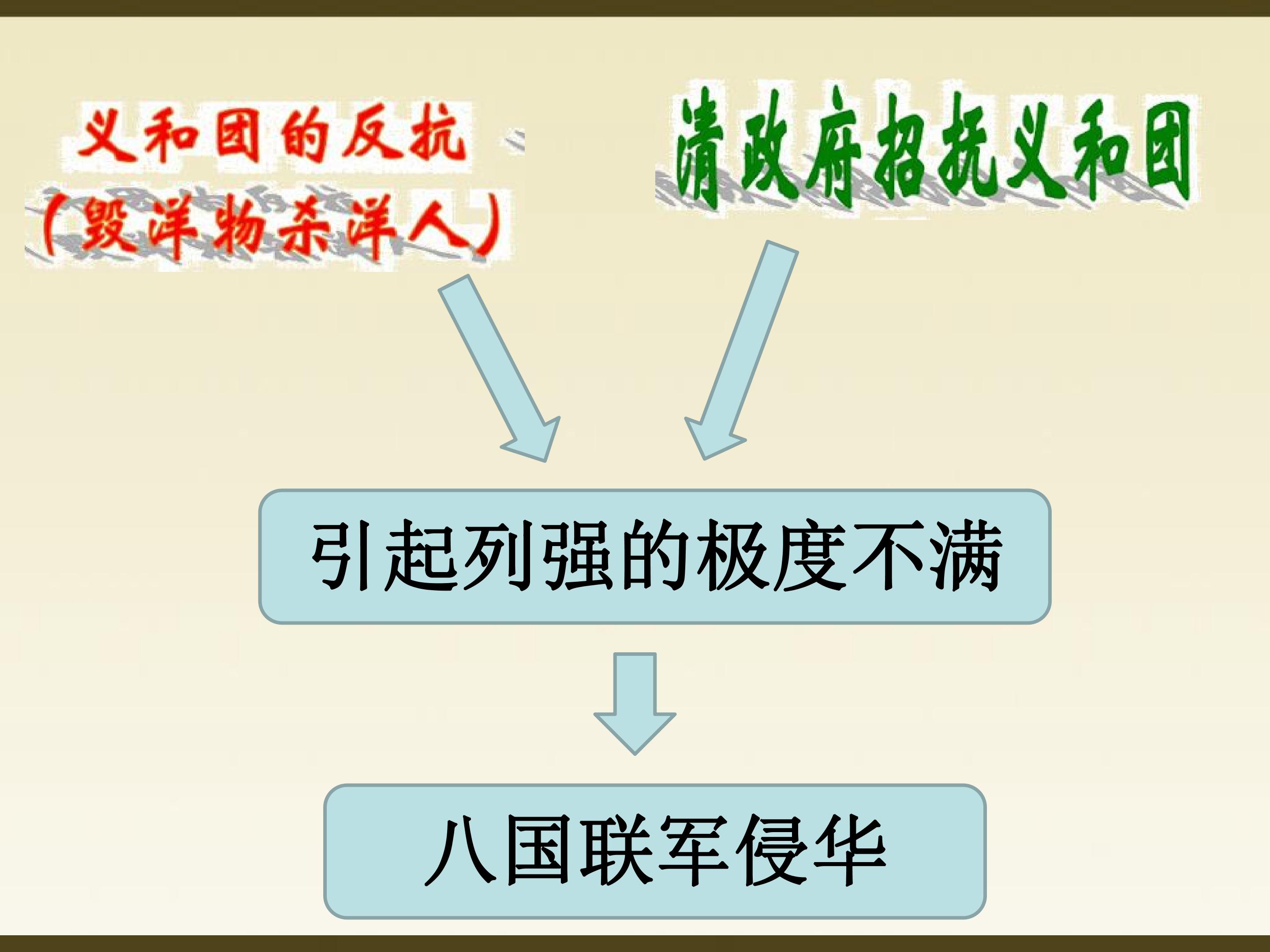 义和团的反抗
(毁洋物杀洋人)

清政府招抚义和团

引起列强的极度不满

八国联军侵华